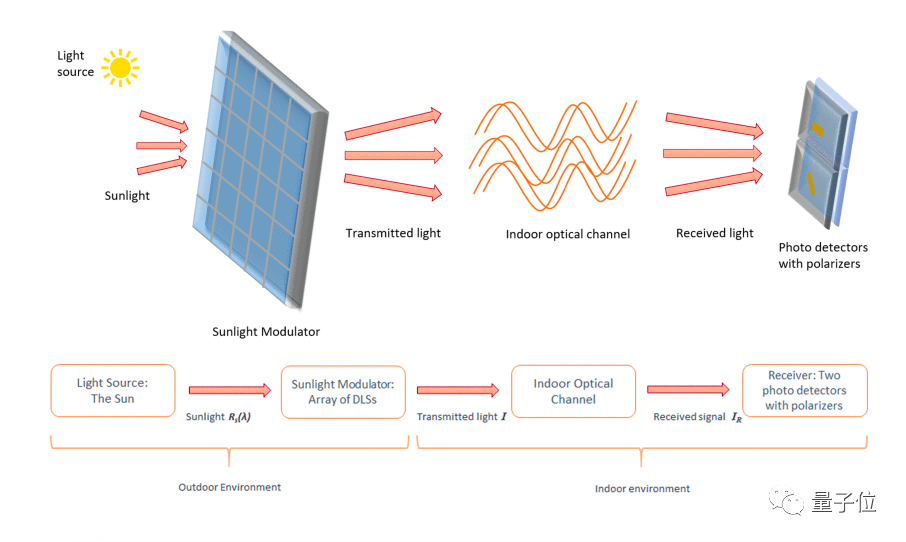 Light source

Sunlight

Sunlight Modulator

Transmitted light

Indoor optical channel

Received light

Photo detectors with polarizers

Light Source: The Sun

Sunlight $R_s(\lambda)$

Sunlight Modulator: Array of DLSs

Transmitted light $I$

Indoor Optical Channel

Received signal $I_R$

Receiver: Two photo detectors with polarizers

Outdoor Environment

Indoor environment

量子位